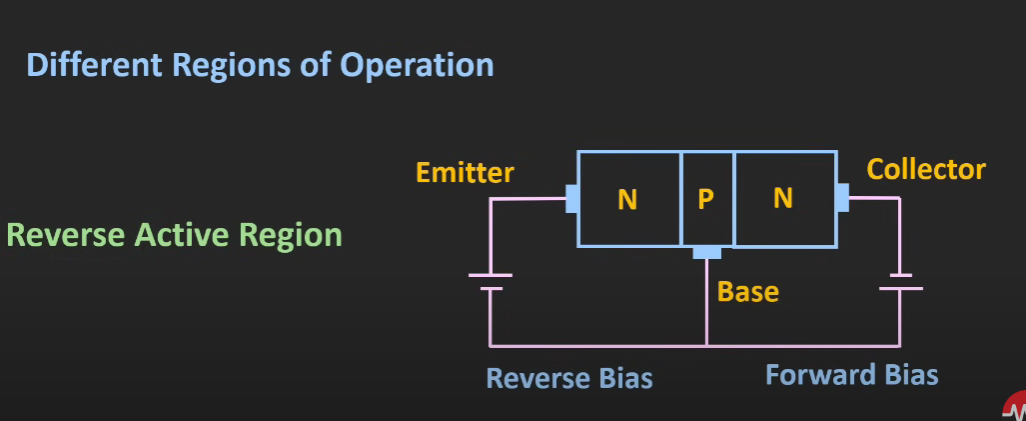 Different Regions of Operation

Reverse Active Region

Emitter

N

P

N

Collector

Base

Reverse Bias

Forward Bias